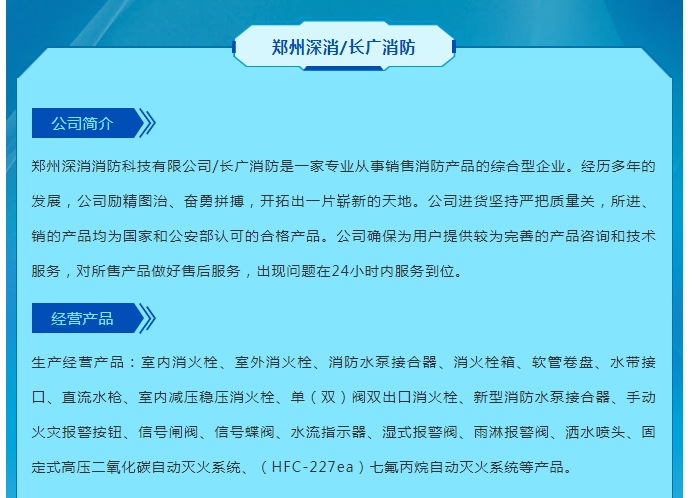 郑州深消/长广消防

公司简介

郑州深消消防科技有限公司/长广消防是一家专业从事销售消防产品的综合型企业。经历多年的发展，公司励精图治、奋勇拼搏，开拓出一片崭新的天地。公司进货坚持严把质量关，所进、销的产品均为国家和公安部认可的合格产品。公司确保为用户提供较为完善的产品咨询和技术服务，对所售产品做好售后服务，出现问题在24小时内服务到位。

经营产品

生产经营产品：室内消火栓、室外消火栓、消防水泵接合器、消火栓箱、软管卷盘、水带接口、直流水枪、室内减压稳压消火栓、单（双）阀双出口消火栓、新型消防水泵接合器、手动火灾报警按钮、信号闸阀、信号蝶阀、水流指示器、湿式报警阀、雨淋报警阀、洒水喷头、固定式高压二氧化碳自动灭火系统、（HFC-227ea）七氟丙烷自动灭火系统等产品。